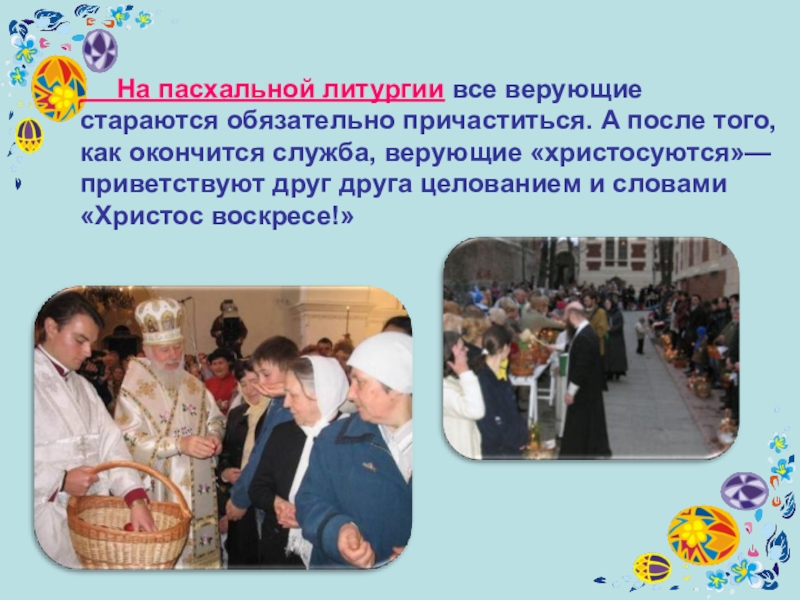 На пасхальной литургии все верующие стараются обязательно причаститься. А после того, как окончится служба, верующие «христосуются»— приветствуют друг друга целованием и словами «Христос воскресе!»